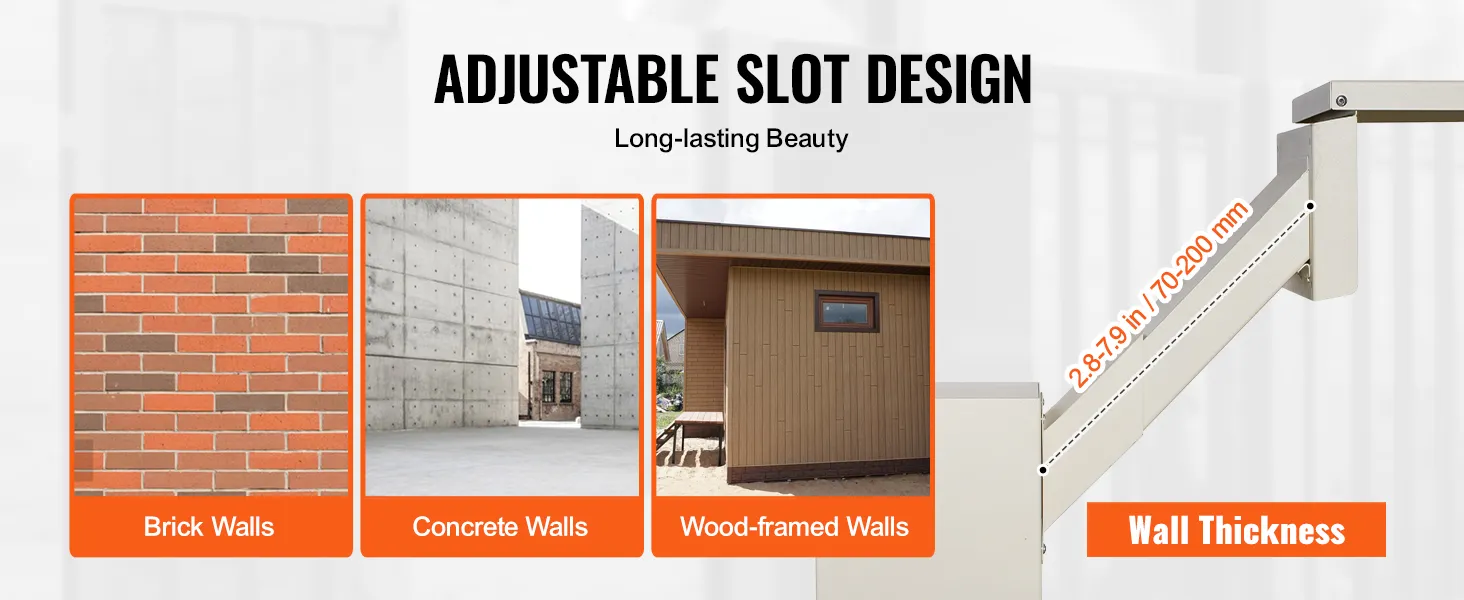 ADJUSTABLE SLOT DESIGN

Long-lasting Beauty

Brick Walls

Concrete Walls

Wood-framed Walls

2.8-7.9 in / 70-200 mm

Wall Thickness